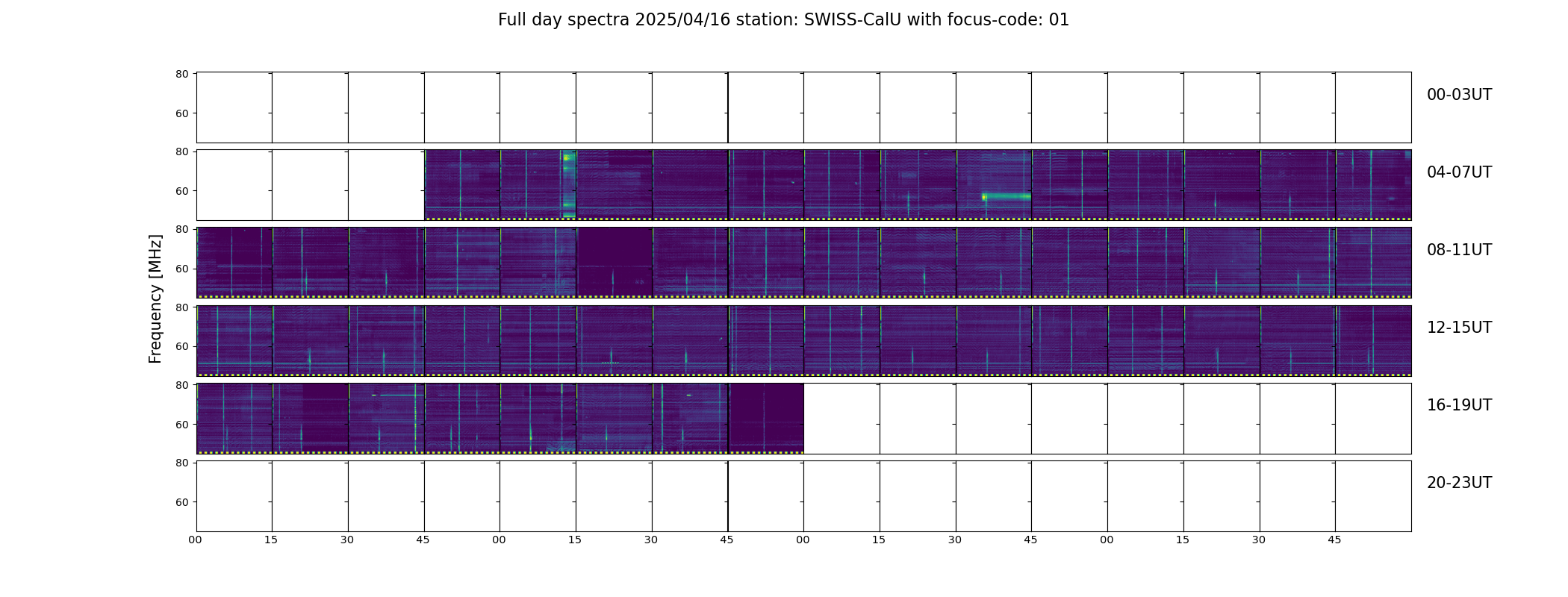 Full day spectra 2025/04/16 station: SWISS-CalU with focus-code: 01

Frequency [MHz]

80
60
00-03UT

80
60
04-07UT

80
60
08-11UT

80
60
12-15UT

80
60
16-19UT

80
60
20-23UT

00 15 30 45 00 15 30 45 00 15 30 45 00 15 30 45